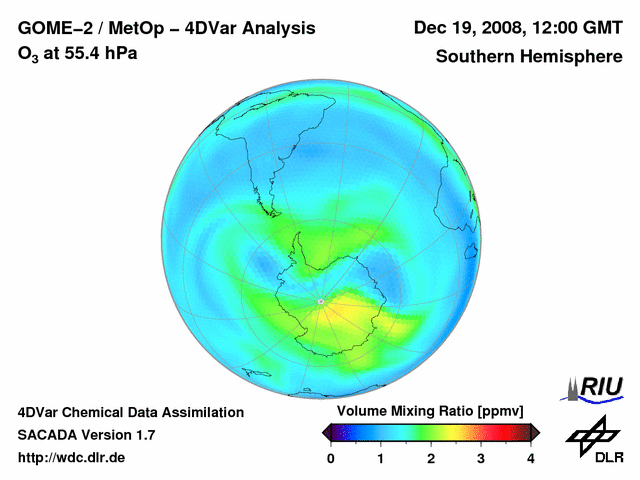 GOME–2 / MetOp – 4DVar Analysis
$O_3$ at 55.4 hPa

Dec 19, 2008, 12:00 GMT
Southern Hemisphere

4DVar Chemical Data Assimilation
SACADA Version 1.7
http://wdc.dlr.de

Volume Mixing Ratio [ppmv]
0 1 2 3 4

RIU

DLR